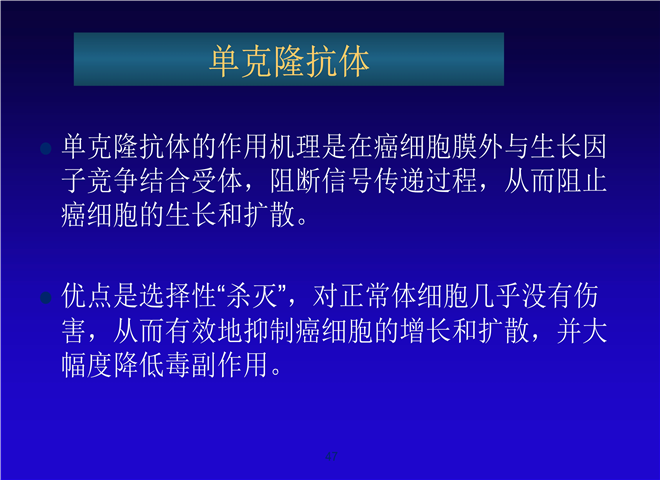 单克隆抗体

单克隆抗体的作用机理是在癌细胞膜外与生长因子竞争结合受体，阻断信号传递过程，从而阻止癌细胞的生长和扩散。

优点是选择性“杀灭”，对正常体细胞几乎没有伤害，从而有效地抑制癌细胞的增长和扩散，并大幅度降低毒副作用。

47